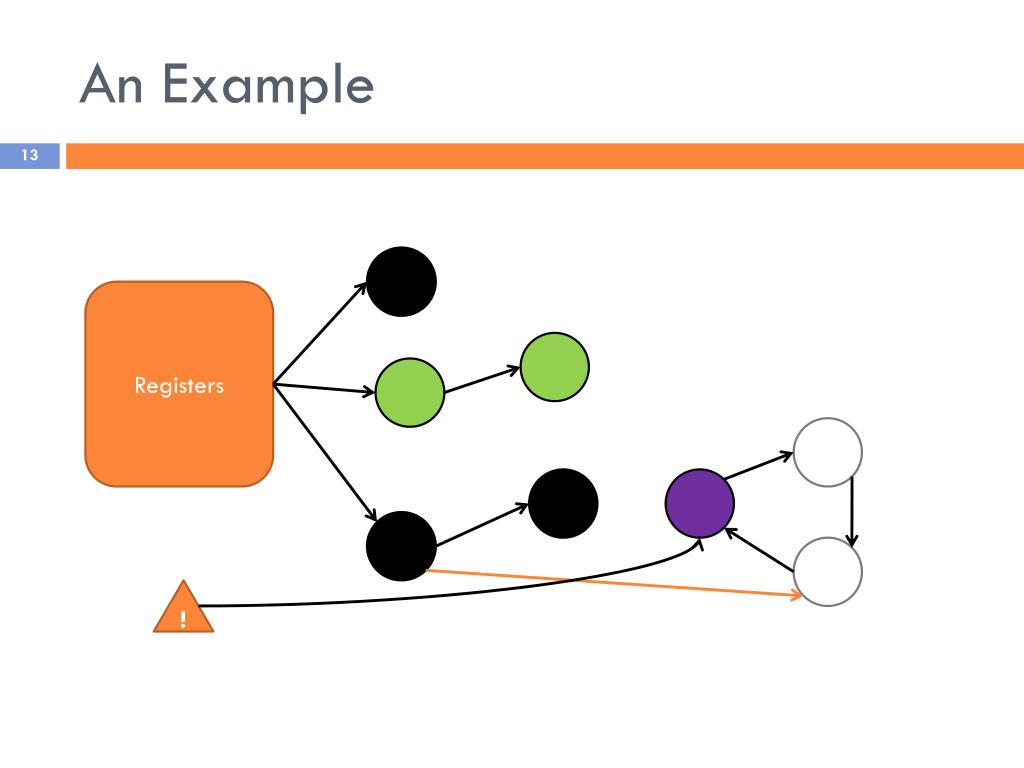 An Example

13

Registers

!